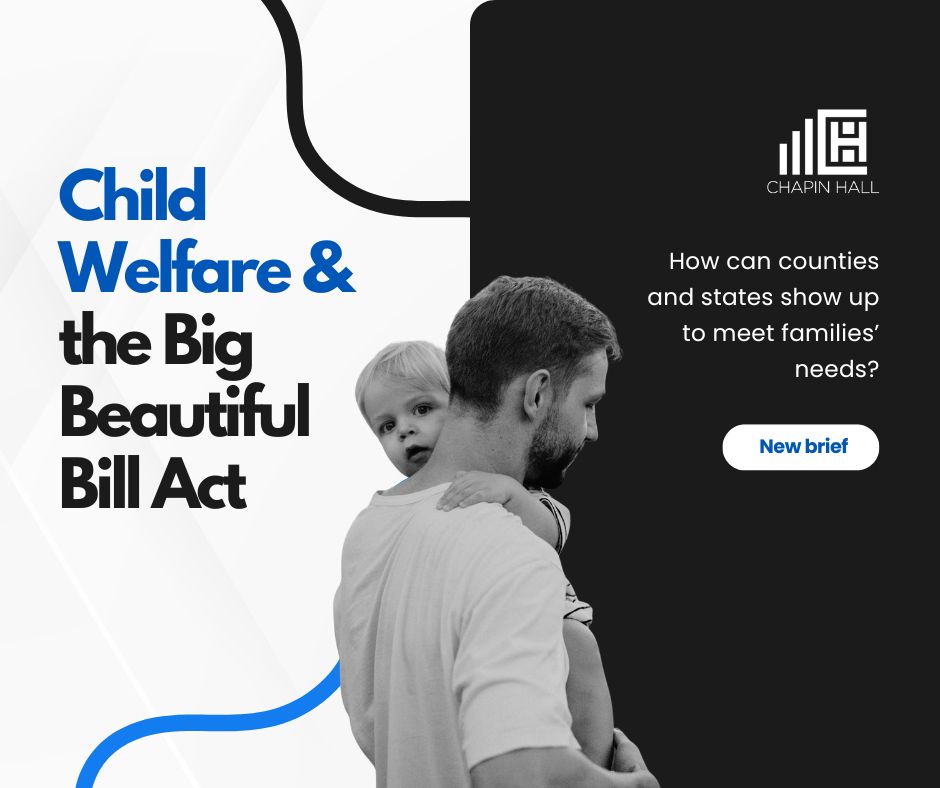 Child Welfare & the Big Beautiful Bill Act

CHAPIN HALL

How can counties and states show up to meet families' needs?

New brief